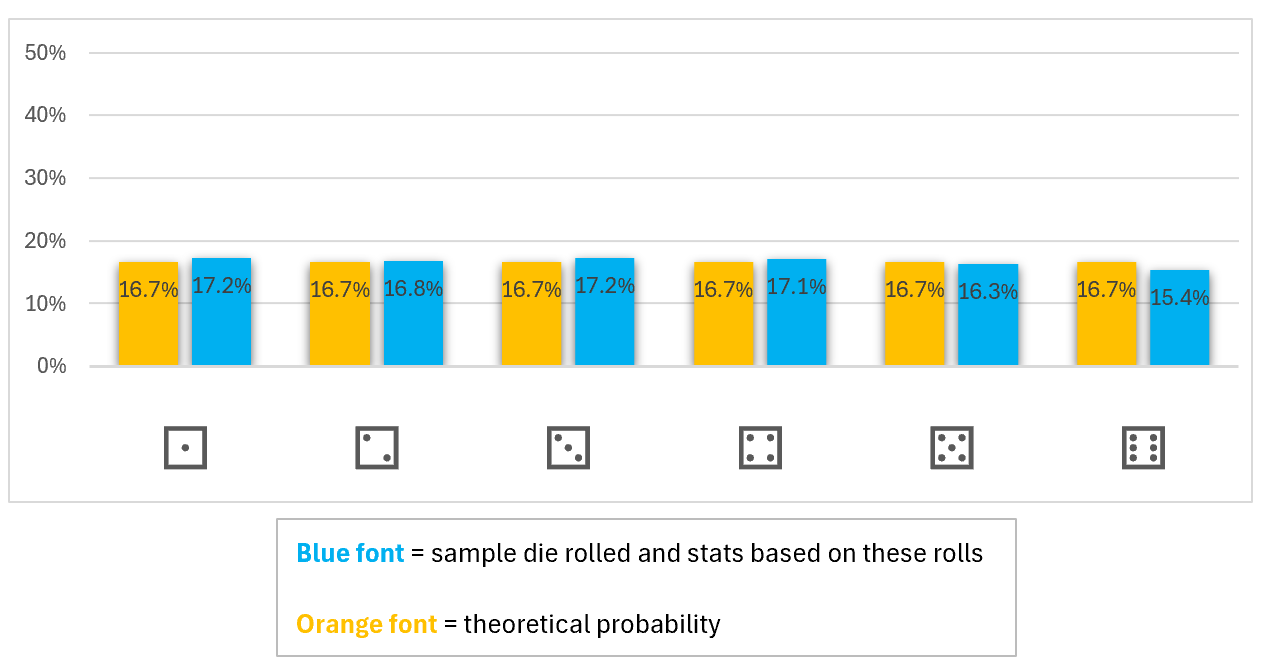 50%
40%
30%
20%
10%
0%

16.7% 17.2%
16.7% 16.8%
16.7% 17.2%
16.7% 17.1%
16.7% 16.3%
16.7% 15.4%

⚀ ⚁ ⚂ ⚃ ⚄ ⚅

Blue font = sample die rolled and stats based on these rolls

Orange font = theoretical probability